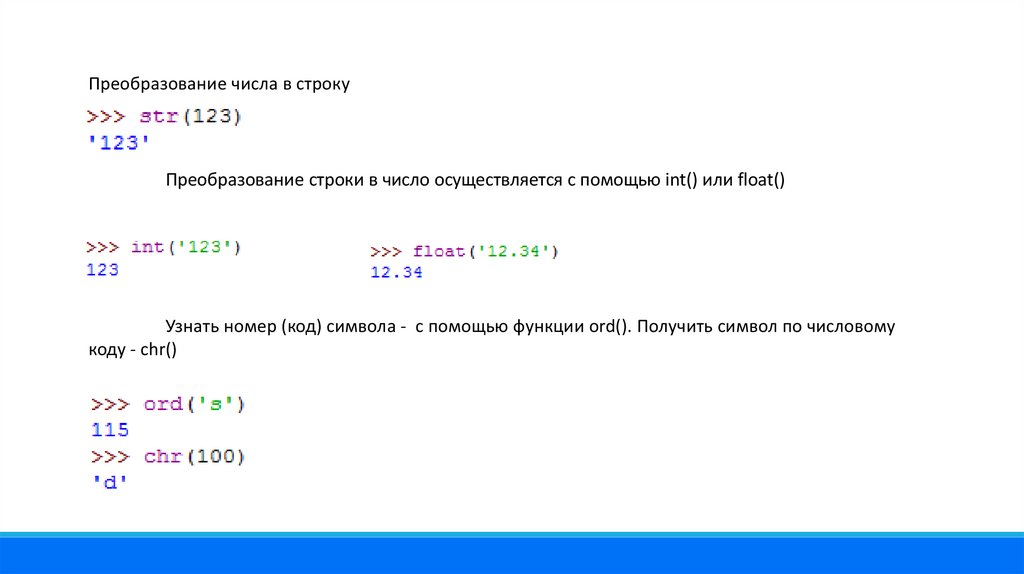 Преобразование числа в строку

>>> str(123)
'123'

Преобразование строки в число осуществляется с помощью int() или float()

>>> int('123')
123

>>> float('12.34')
12.34

Узнать номер (код) символа - с помощью функции ord(). Получить символ по числовому коду - chr()

>>> ord('s')
115
>>> chr(100)
'd'